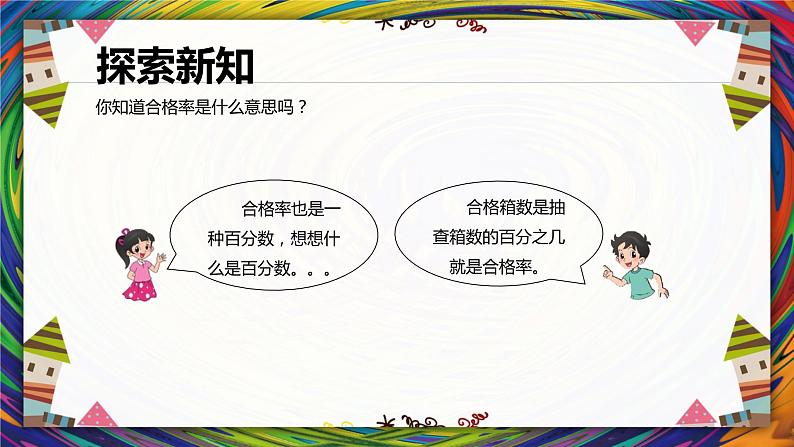 探索新知

你知道合格率是什么意思吗？

合格率也是一种百分数，想想什么是百分数。。。

合格箱数是抽查箱数的百分之几就是合格率。